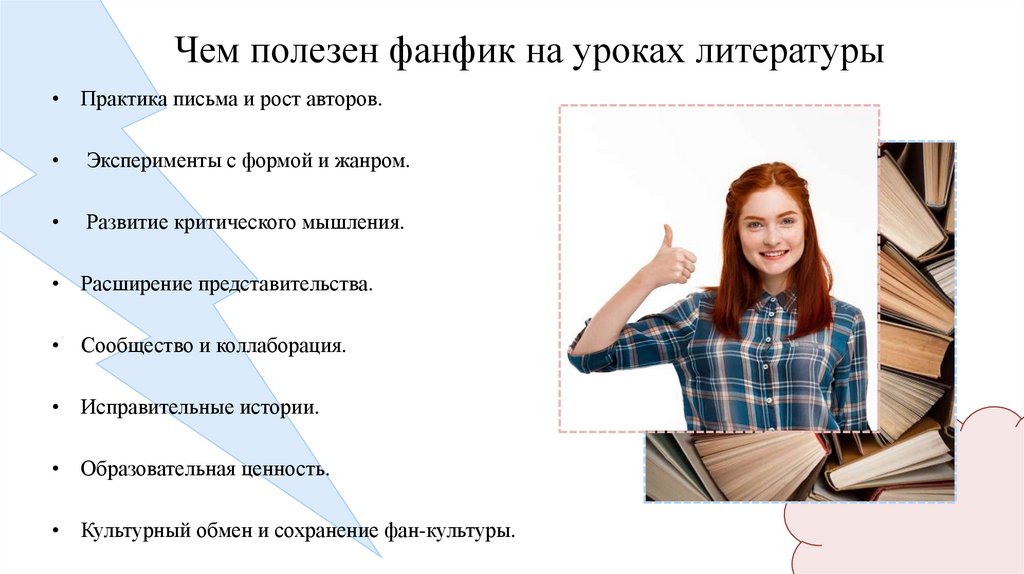 Чем полезен фанфик на уроках литературы

• Практика письма и рост авторов.

• Эксперименты с формой и жанром.

• Развитие критического мышления.

• Расширение представительства.

• Сообщество и коллаборация.

• Исправительные истории.

• Образовательная ценность.

• Культурный обмен и сохранение фан-культуры.